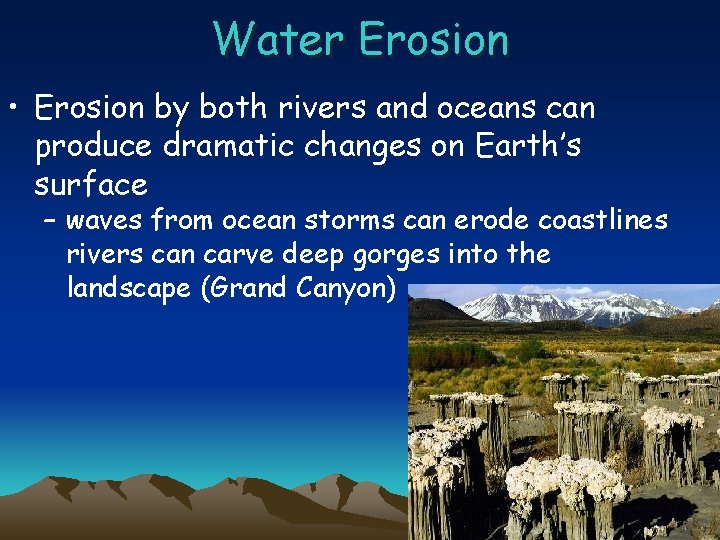 Water Erosion

• Erosion by both rivers and oceans can produce dramatic changes on Earth's surface
– waves from ocean storms can erode coastlines rivers can carve deep gorges into the landscape (Grand Canyon)